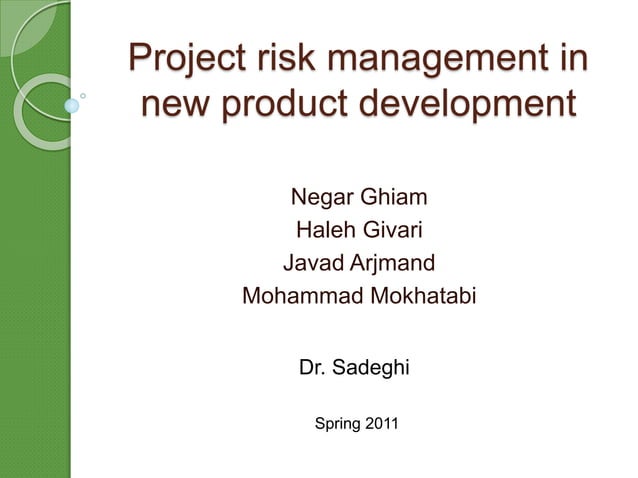 Project risk management in new product development

Negar Ghiam
Haleh Givari
Javad Arjmand
Mohammad Mokhatabi

Dr. Sadeghi

Spring 2011